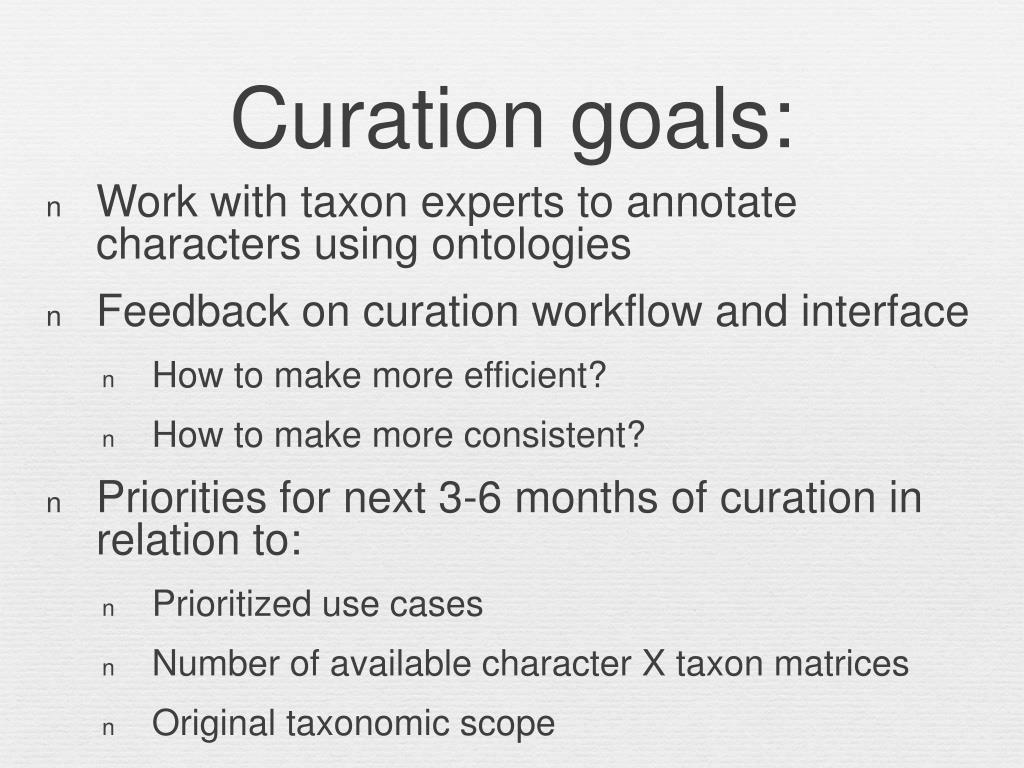 Curation goals:

n Work with taxon experts to annotate characters using ontologies

n Feedback on curation workflow and interface

n How to make more efficient?

n How to make more consistent?

n Priorities for next 3-6 months of curation in relation to:

n Prioritized use cases

n Number of available character X taxon matrices

n Original taxonomic scope